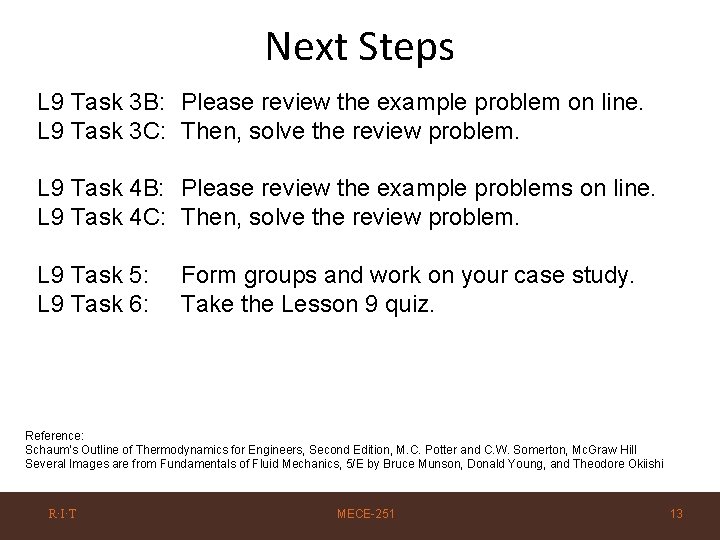 Next Steps

L9 Task 3B: Please review the example problem on line.
L9 Task 3C: Then, solve the review problem.

L9 Task 4B: Please review the example problems on line.
L9 Task 4C: Then, solve the review problem.

L9 Task 5: Form groups and work on your case study.
L9 Task 6: Take the Lesson 9 quiz.

Reference:
Schaum's Outline of Thermodynamics for Engineers, Second Edition, M.C. Potter and C.W. Somerton, McGraw Hill
Several Images are from Fundamentals of Fluid Mechanics, 5/E by Bruce Munson, Donald Young, and Theodore Okiishi

R·I·T
MECE-251
13